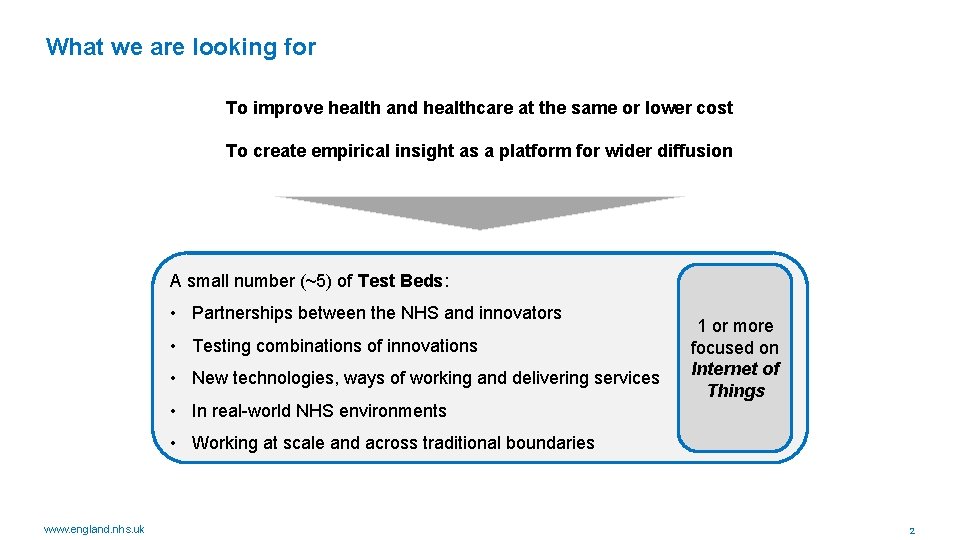 What we are looking for

To improve health and healthcare at the same or lower cost

To create empirical insight as a platform for wider diffusion

A small number (~5) of Test Beds:

• Partnerships between the NHS and innovators

• Testing combinations of innovations

• New technologies, ways of working and delivering services

• In real-world NHS environments

• Working at scale and across traditional boundaries

1 or more focused on Internet of Things

www.england.nhs.uk

2